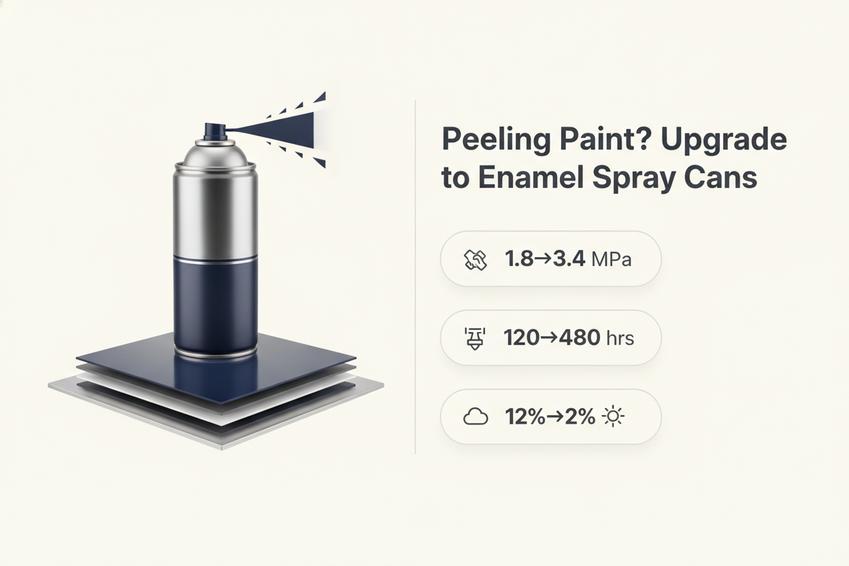 Peeling Paint? Upgrade to Enamel Spray Cans

1.8→3.4 MPa

120→480 hrs

12%→2%